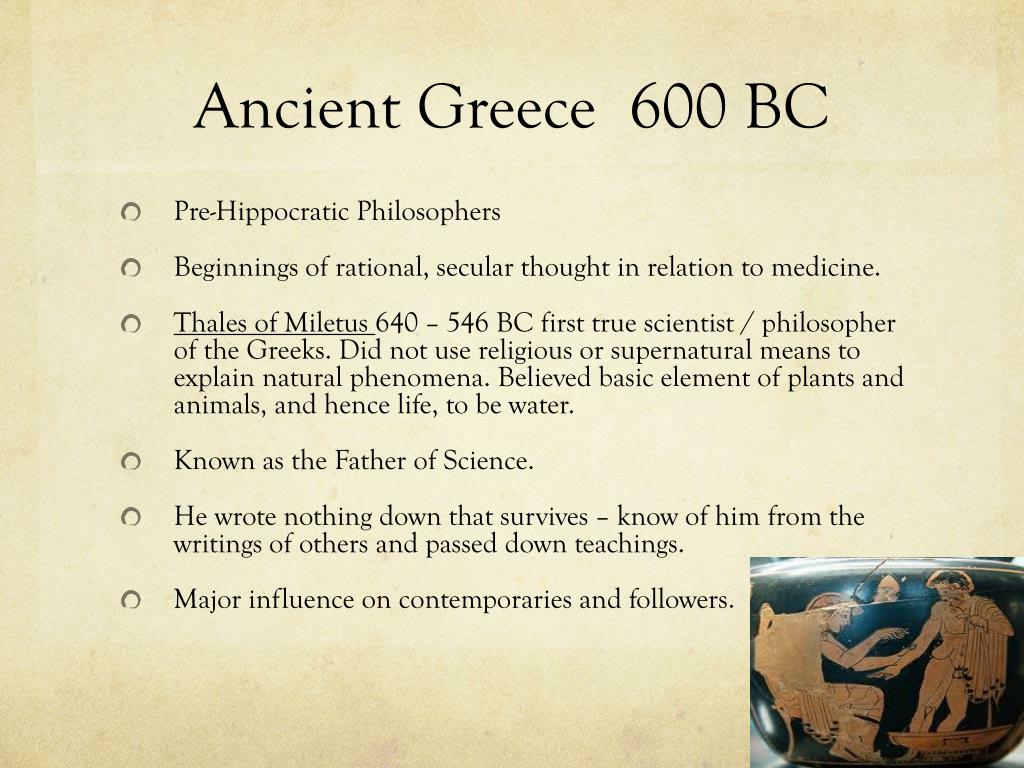 Ancient Greece 600 BC

Pre-Hippocratic Philosophers

Beginnings of rational, secular thought in relation to medicine.

Thales of Miletus 640 – 546 BC first true scientist / philosopher of the Greeks. Did not use religious or supernatural means to explain natural phenomena. Believed basic element of plants and animals, and hence life, to be water.

Known as the Father of Science.

He wrote nothing down that survives – know of him from the writings of others and passed down teachings.

Major influence on contemporaries and followers.